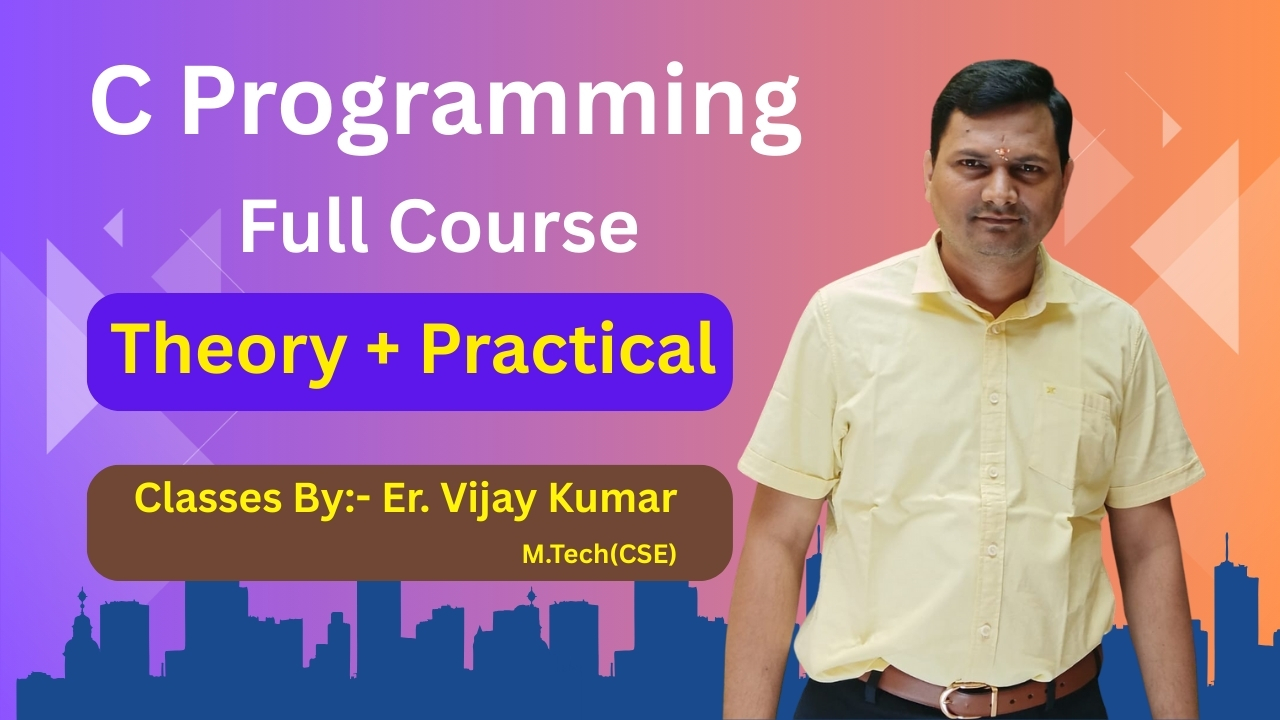 C Programming
Full Course

Theory + Practical

Classes By:- Er. Vijay Kumar
M.Tech(CSE)